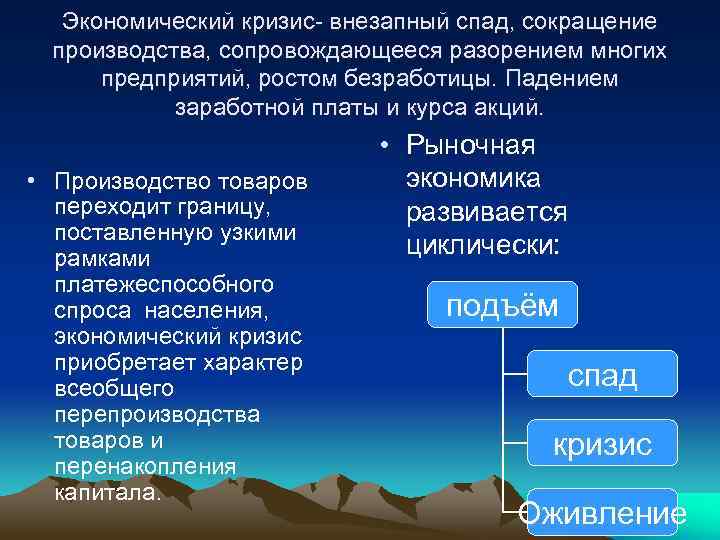 Экономический кризис- внезапный спад, сокращение производства, сопровождающееся разорением многих предприятий, ростом безработицы. Падением заработной платы и курса акций.

• Производство товаров переходит границу, поставленную узкими рамками платежеспособного спроса населения, экономический кризис приобретает характер всеобщего перепроизводства товаров и перенакопления капитала.

• Рыночная экономика развивается циклически:

подъём

спад

кризис

Оживление